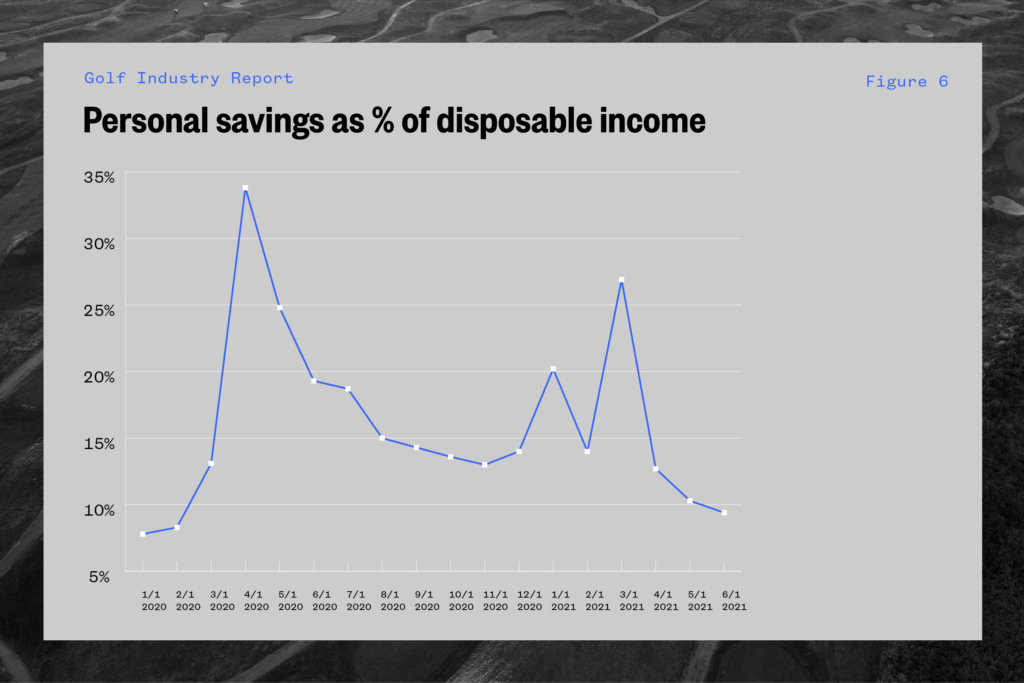 Golf Industry Report

Figure 6

Personal savings as % of disposable income

35%
30%
25%
20%
15%
10%
5%

1/1 2020
2/1 2020
3/1 2020
4/1 2020
5/1 2020
6/1 2020
7/1 2020
8/1 2020
9/1 2020
10/1 2020
11/1 2020
12/1 2020
1/1 2021
2/1 2021
3/1 2021
4/1 2021
5/1 2021
6/1 2021